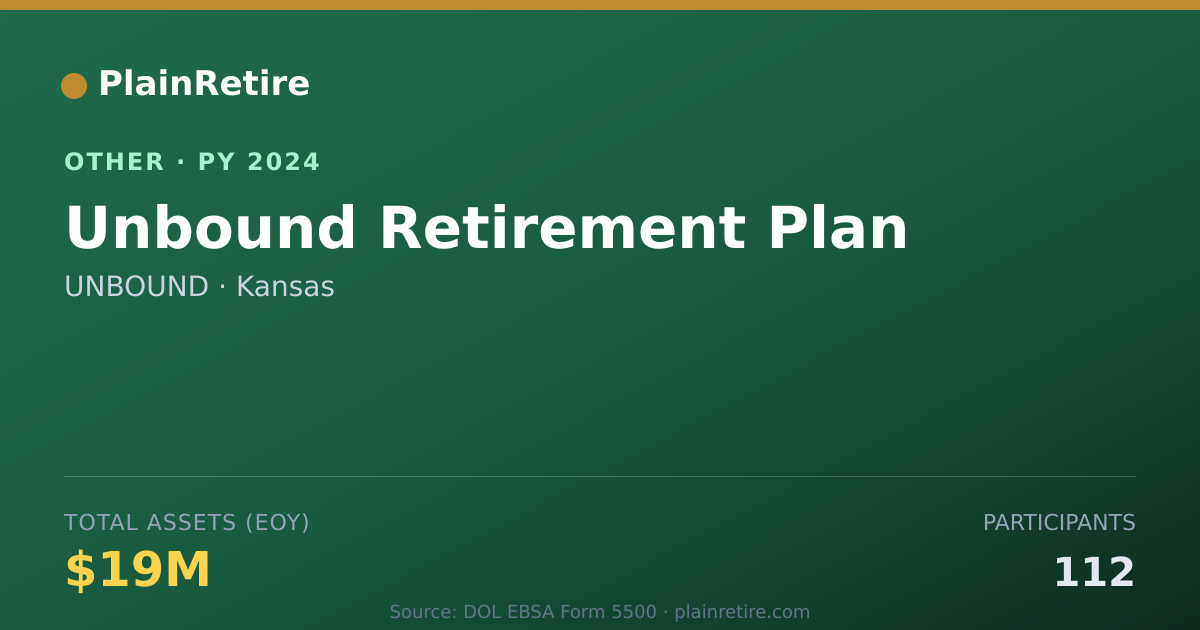 PlainRetire

OTHER · PY 2024

Unbound Retirement Plan

UNBOUND · Kansas

TOTAL ASSETS (EOY)

$19M

PARTICIPANTS

112

Source: DOL EBSA Form 5500 · plainretire.com